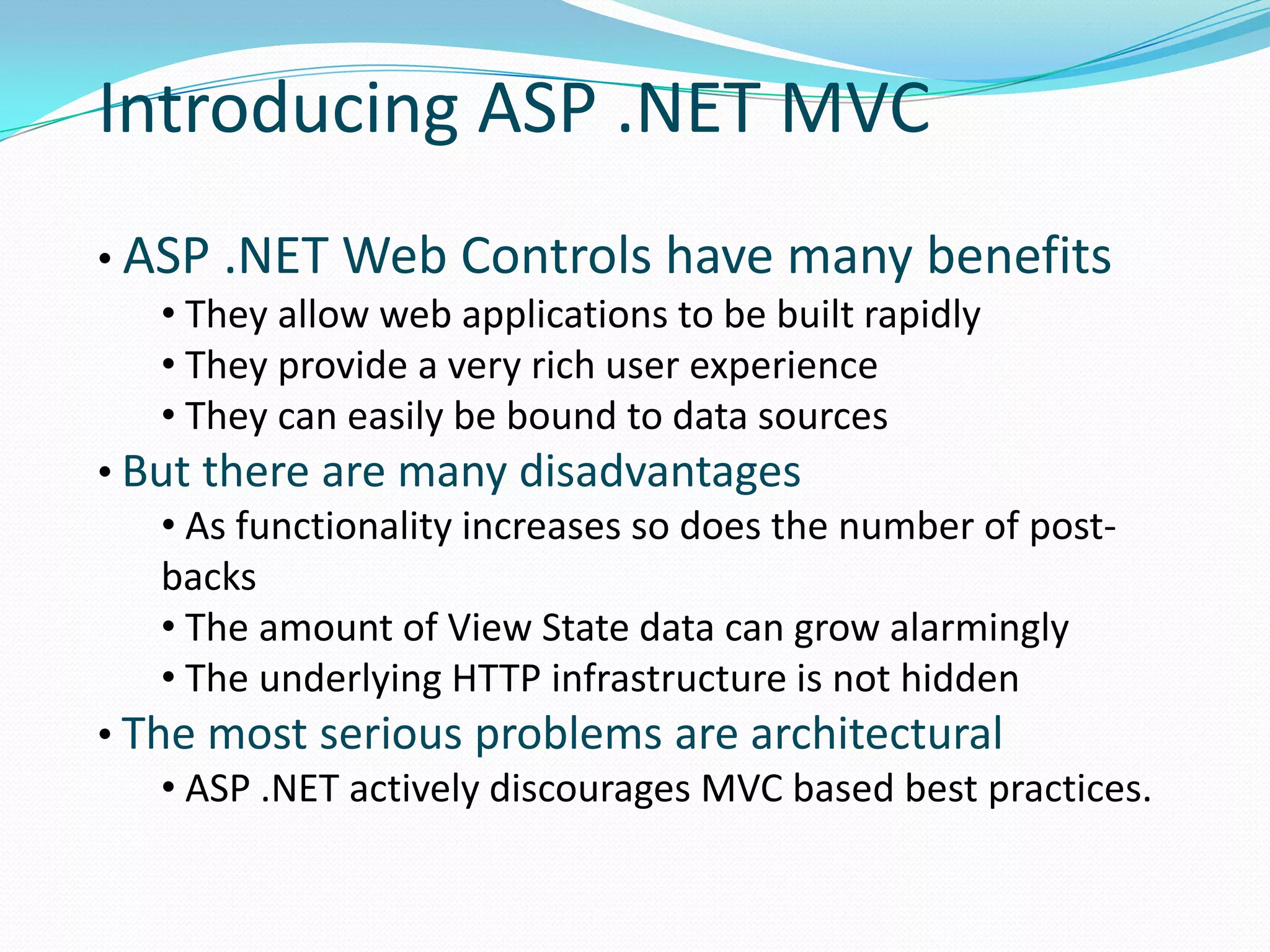 Introducing ASP .NET MVC

• ASP .NET Web Controls have many benefits
• They allow web applications to be built rapidly
• They provide a very rich user experience
• They can easily be bound to data sources
• But there are many disadvantages
• As functionality increases so does the number of post-backs
• The amount of View State data can grow alarmingly
• The underlying HTTP infrastructure is not hidden
• The most serious problems are architectural
• ASP .NET actively discourages MVC based best practices.